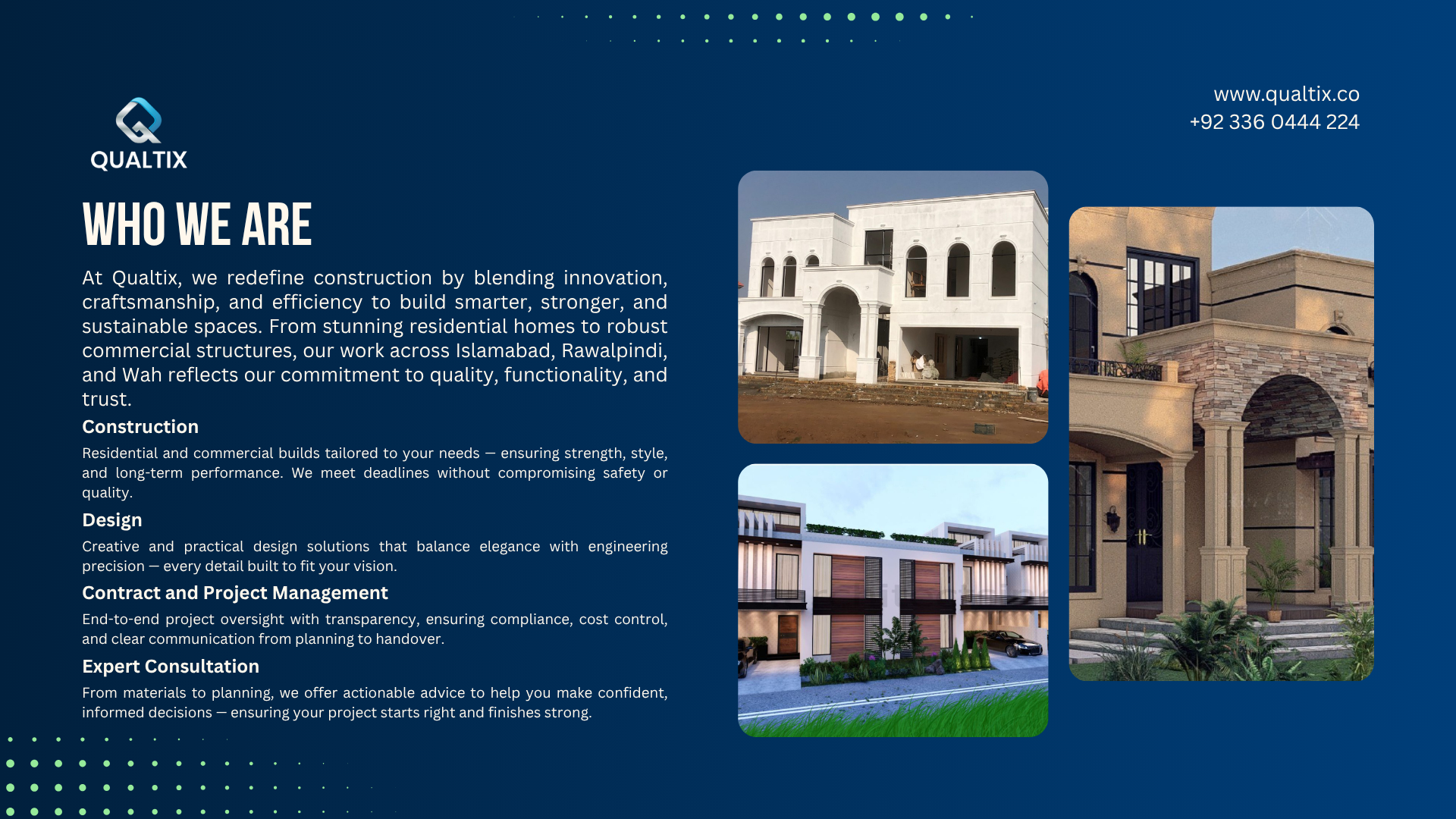 QUALTIX

www.qualtix.co
+92 336 0444 224

WHO WE ARE

At Qualtix, we redefine construction by blending innovation, craftsmanship, and efficiency to build smarter, stronger, and sustainable spaces. From stunning residential homes to robust commercial structures, our work across Islamabad, Rawalpindi, and Wah reflects our commitment to quality, functionality, and trust.

Construction

Residential and commercial builds tailored to your needs — ensuring strength, style, and long-term performance. We meet deadlines without compromising safety or quality.

Design

Creative and practical design solutions that balance elegance with engineering precision — every detail built to fit your vision.

Contract and Project Management

End-to-end project oversight with transparency, ensuring compliance, cost control, and clear communication from planning to handover.

Expert Consultation

From materials to planning, we offer actionable advice to help you make confident, informed decisions — ensuring your project starts right and finishes strong.